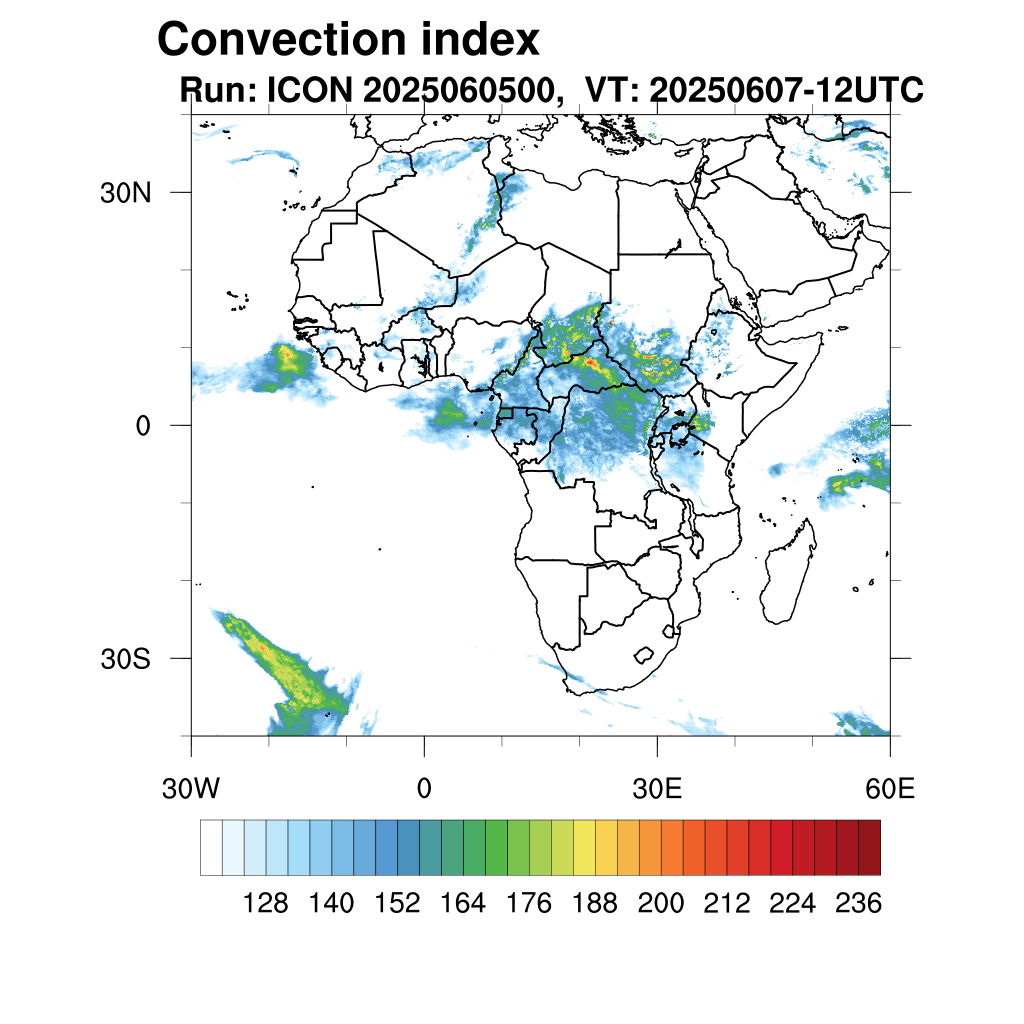 Convection index
Run: ICON 2025060500, VT: 20250607-12UTC

30N
0
30S

30W
0
30E
60E

128
140
152
164
176
188
200
212
224
236